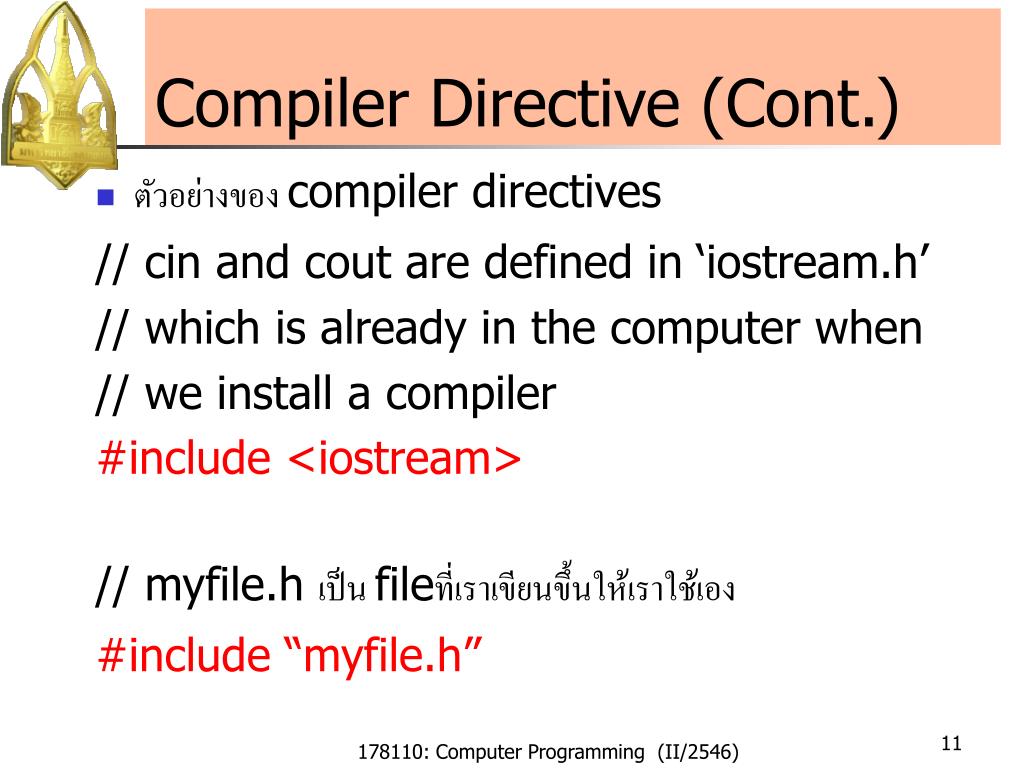 Compiler Directive (Cont.)

ตัวอย่างของ compiler directives

// cin and cout are defined in ‘iostream.h’
// which is already in the computer when
// we install a compiler
#include <iostream>

// myfile.h เป็น fileที่เราเขียนขึ้นให้เราใช้เอง
#include “myfile.h”

178110: Computer Programming (II/2546)

11